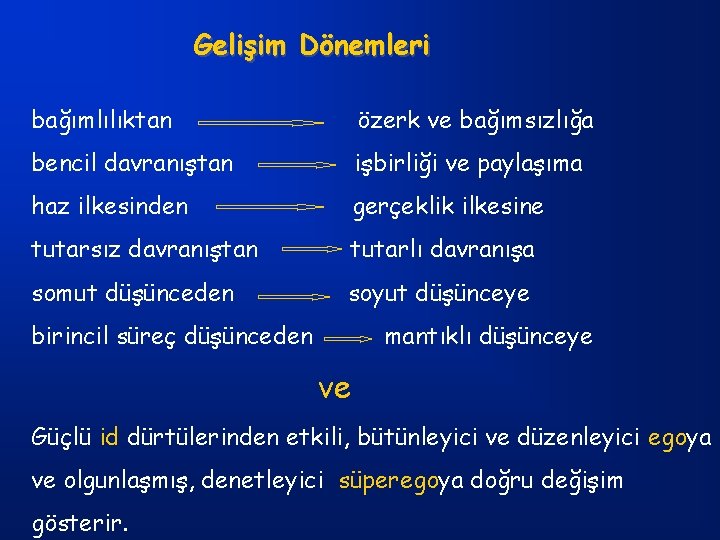 Gelişim Dönemleri

bağımlılıktan → özerk ve bağımsızlığa

bencil davranıştan → işbirliği ve paylaşıma

haz ilkesinden → gerçeklik ilkesine

tutarsız davranıştan → tutarlı davranışa

somut düşünceden → soyut düşünceye

birincil süreç düşünceden → mantıklı düşünceye

ve

Güçlü id dürtülerinden etkili, bütünleyici ve düzenleyici egoya ve olgunlaşmış, denetleyici süperegoya doğru değişim gösterir.